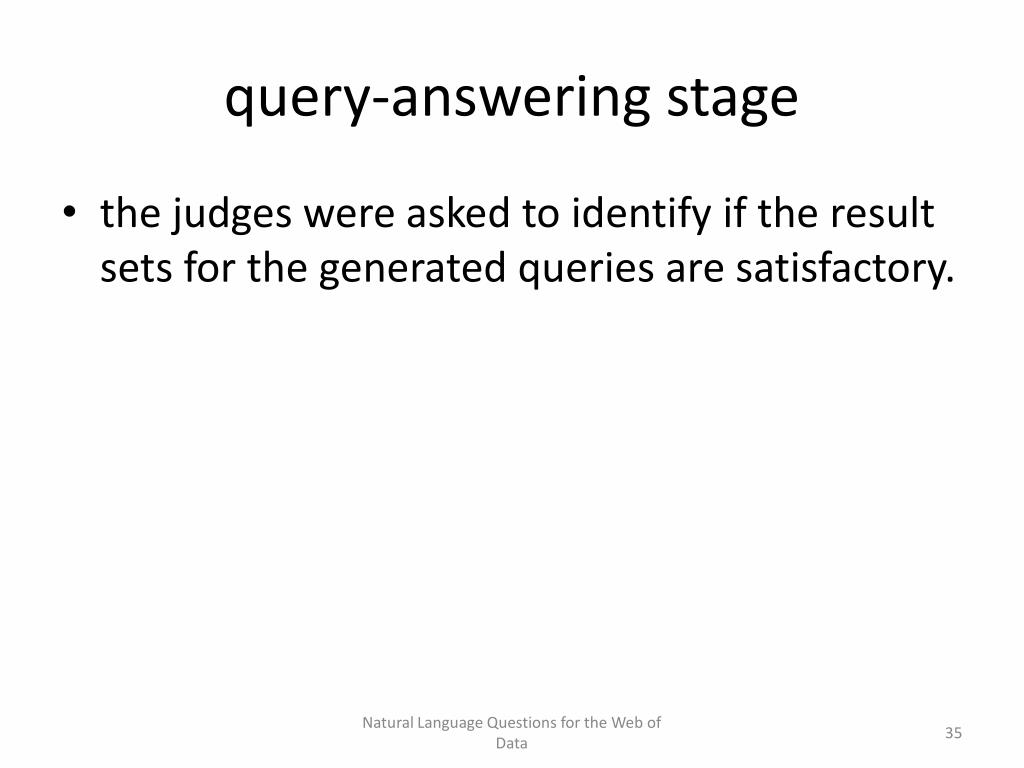 query-answering stage

• the judges were asked to identify if the result sets for the generated queries are satisfactory.

Natural Language Questions for the Web of Data

35